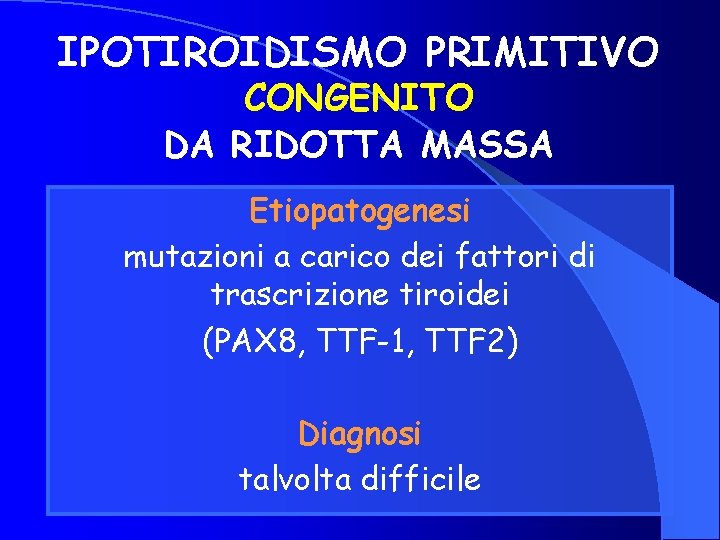 IPOTIROIDISMO PRIMITIVO
CONGENITO
DA RIDOTTA MASSA

Etiopatogenesi
mutazioni a carico dei fattori di trascrizione tiroidei
(PAX8, TTF-1, TTF2)

Diagnosi
talvolta difficile